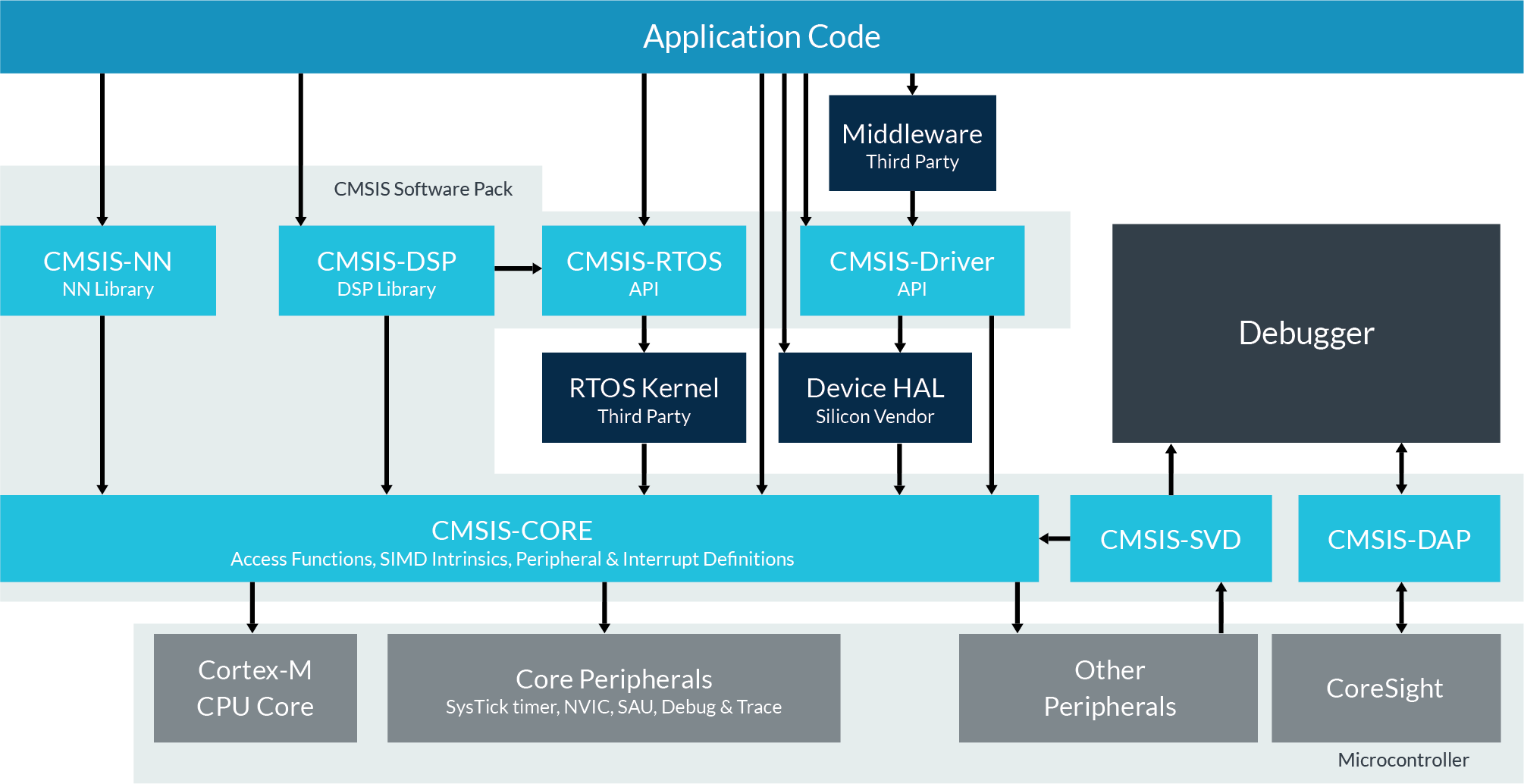 Application Code

Middleware
Third Party

CMSIS Software Pack

CMSIS-NN
NN Library

CMSIS-DSP
DSP Library

CMSIS-RTOS
API

CMSIS-Driver
API

Debugger

RTOS Kernel
Third Party

Device HAL
Silicon Vendor

CMSIS-CORE
Access Functions, SIMD Intrinsics, Peripheral & Interrupt Definitions

CMSIS-SVD

CMSIS-DAP

Cortex-M
CPU Core

Core Peripherals
SysTick timer, NVIC, SAU, Debug & Trace

Other
Peripherals

CoreSight

Microcontroller